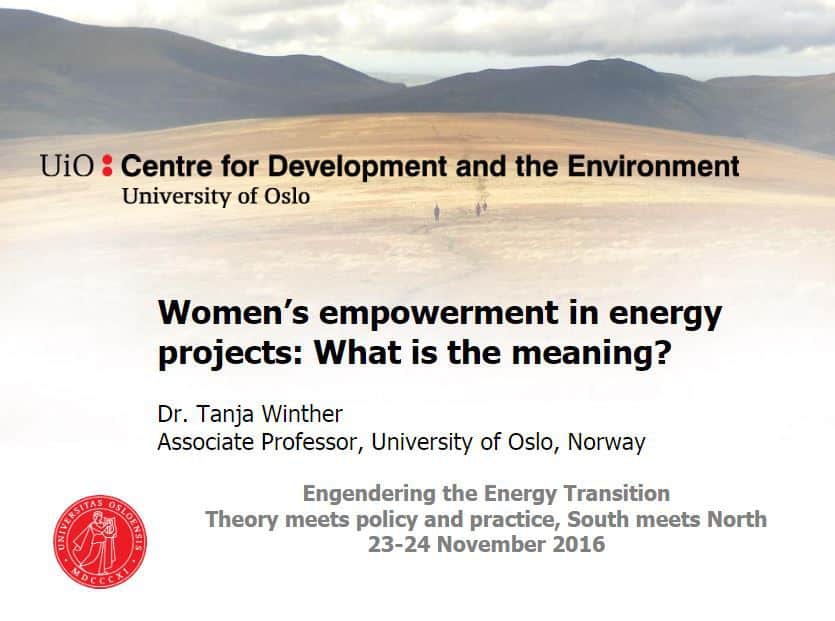 UiO : Centre for Development and the Environment
University of Oslo

Women's empowerment in energy projects: What is the meaning?

Dr. Tanja Winther
Associate Professor, University of Oslo, Norway

Engendering the Energy Transition
Theory meets policy and practice, South meets North
23-24 November 2016

UNIVERSITAS OSLOENSIS MDCCCXI